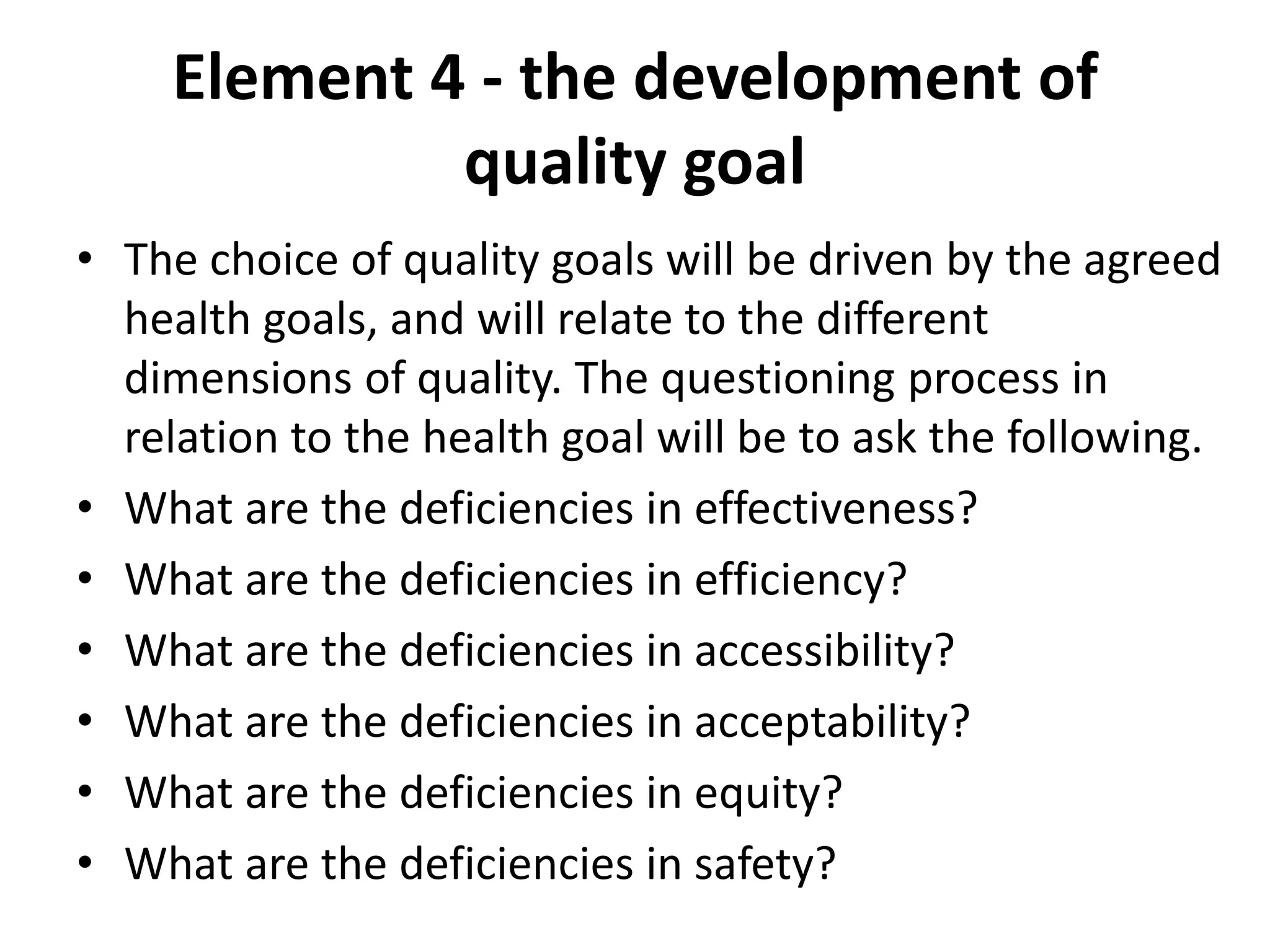 Element 4 - the development of quality goal

• The choice of quality goals will be driven by the agreed health goals, and will relate to the different dimensions of quality. The questioning process in relation to the health goal will be to ask the following.
• What are the deficiencies in effectiveness?
• What are the deficiencies in efficiency?
• What are the deficiencies in accessibility?
• What are the deficiencies in acceptability?
• What are the deficiencies in equity?
• What are the deficiencies in safety?